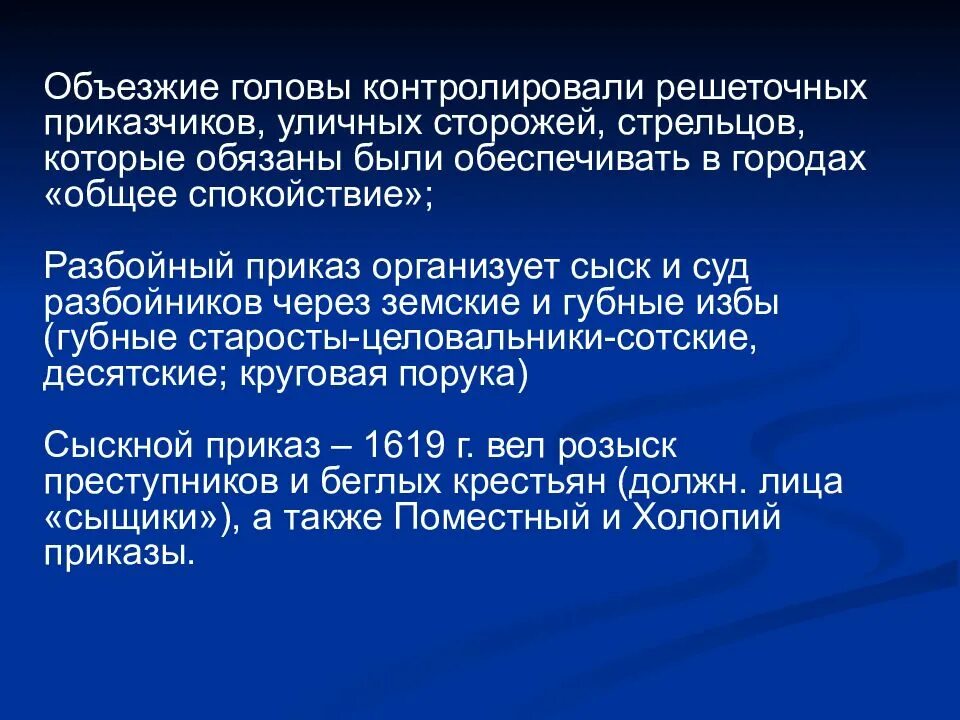 Объезжие головы контролировали решеточных приказчиков, уличных сторожей, стрельцов, которые обязаны были обеспечивать в городах «общее спокойствие»;

Разбойный приказ организует сыск и суд разбойников через земские и губные избы (губные старосты-целовальники-сотские, десятские; круговая порука)

Сыскной приказ – 1619 г. вел розыск преступников и беглых крестьян (должн. лица «сыщики»), а также Поместный и Холопий приказы.